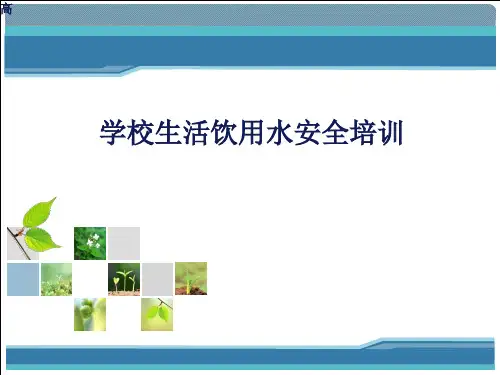 高

学校生活饮用水安全培训